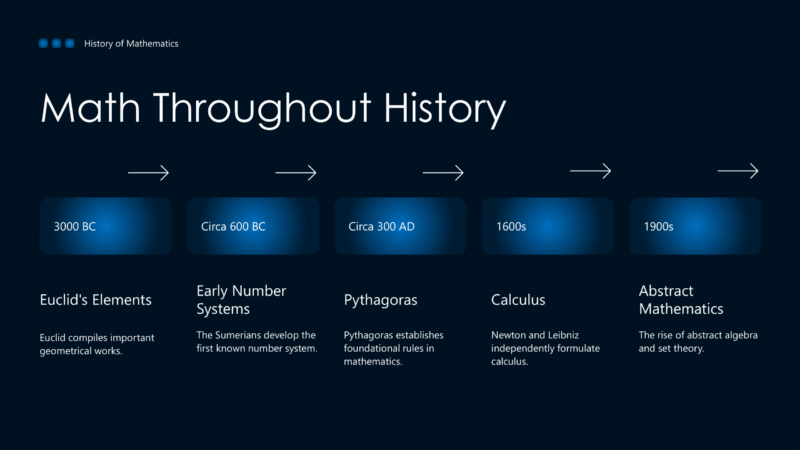 History of Mathematics

Math Throughout History

3000 BC

Euclid's Elements

Euclid compiles important geometrical works.

Circa 600 BC

Early Number Systems

The Sumerians develop the first known number system.

Circa 300 AD

Pythagoras

Pythagoras establishes foundational rules in mathematics.

1600s

Calculus

Newton and Leibniz independently formulate calculus.

1900s

Abstract Mathematics

The rise of abstract algebra and set theory.